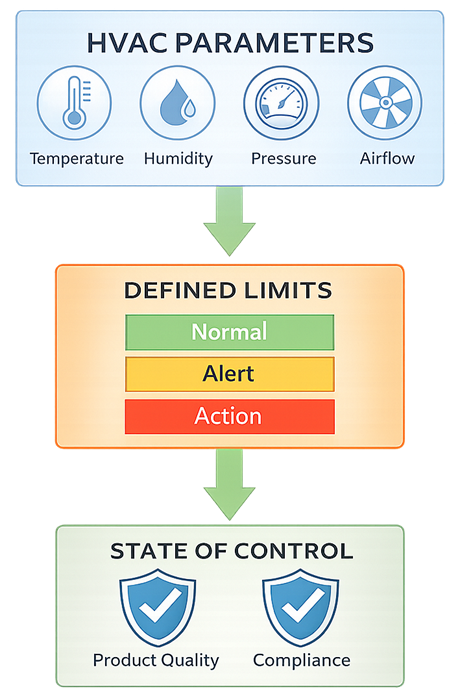 HVAC PARAMETERS

Temperature
Humidity
Pressure
Airflow

DEFINED LIMITS

Normal
Alert
Action

STATE OF CONTROL

Product Quality
Compliance